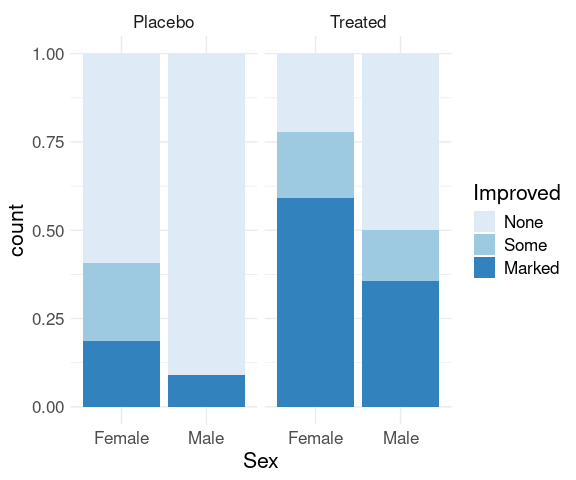 Placebo

Treated

1.00

0.75

0.50

0.25

0.00

count

Female

Male

Female

Male

Sex

Improved

None

Some

Marked